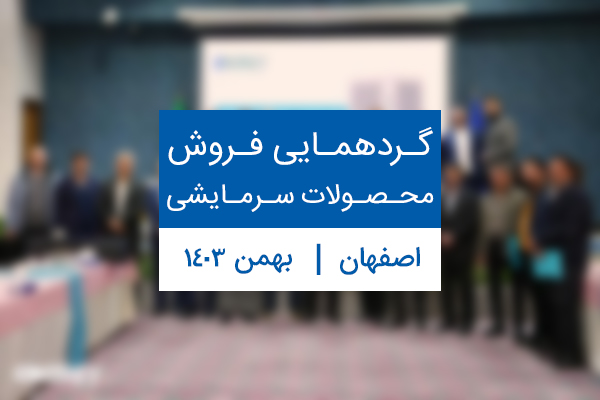 گردهمایی فروش
محصولات سرمایشی

اصفهان | بهمن ۱۴۰۳